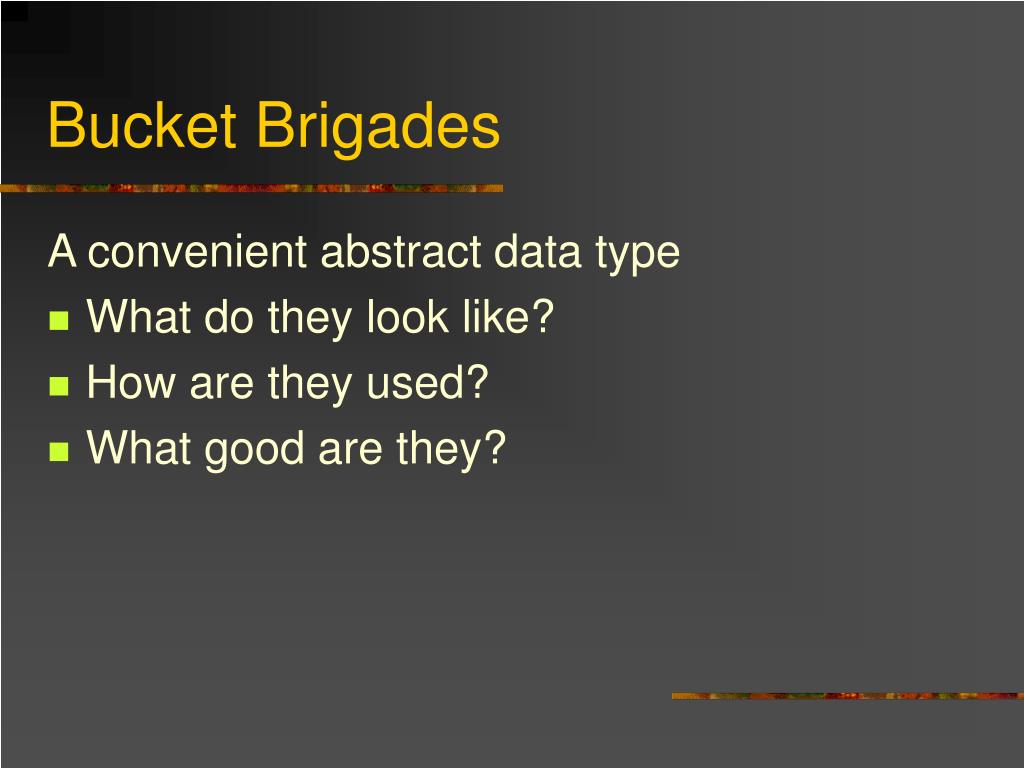 Bucket Brigades

A convenient abstract data type

- What do they look like?
- How are they used?
- What good are they?